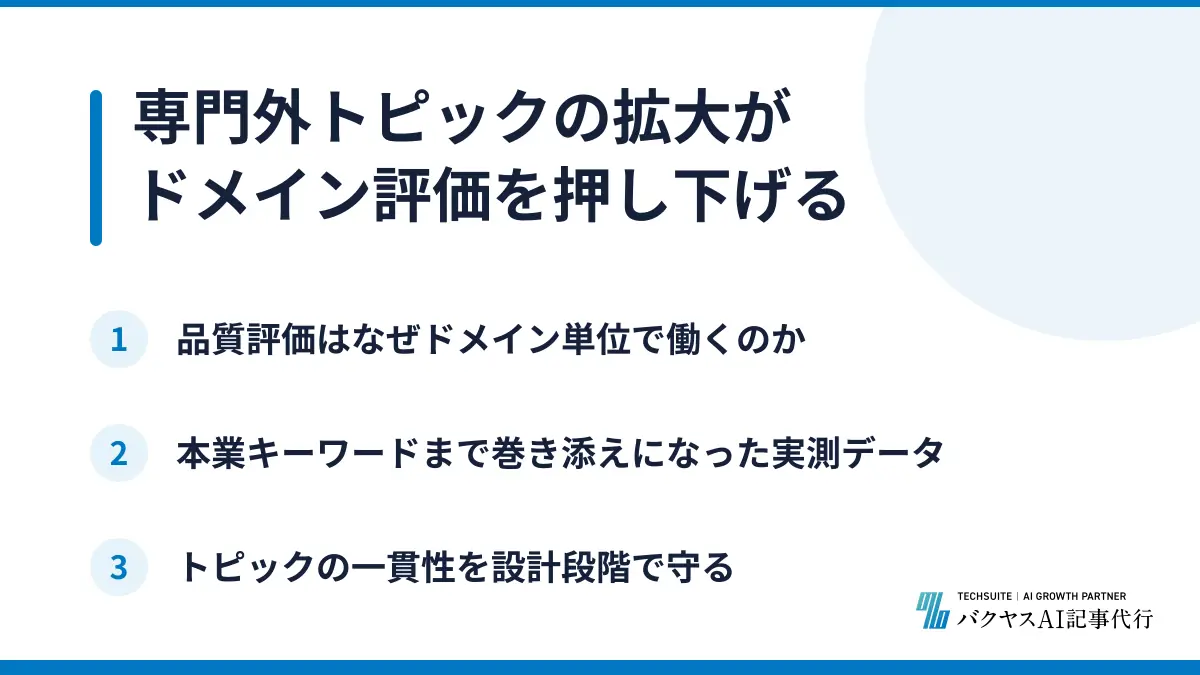 専門外トピックの拡大がドメイン評価を押し下げる

1 品質評価はなぜドメイン単位で働くのか

2 本業キーワードまで巻き添えになった実測データ

3 トピックの一貫性を設計段階で守る

TECHSUITE | AI GROWTH PARTNER
バクヤスAI記事代行